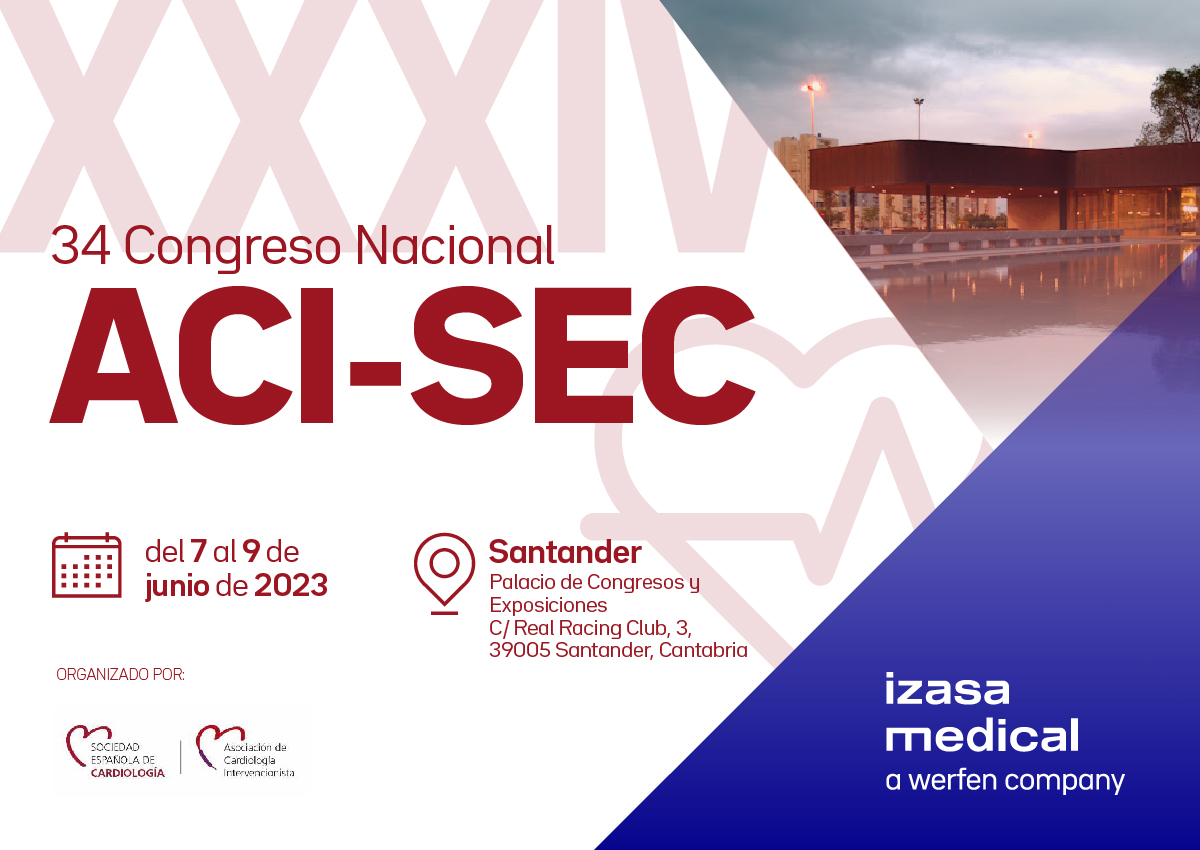 XXXIV

34 Congreso Nacional

ACI-SEC

del 7 al 9 de junio de 2023

Santander
Palacio de Congresos y Exposiciones
C/ Real Racing Club, 3, 39005 Santander, Cantabria

ORGANIZADO POR:

SOCIEDAD ESPAÑOLA DE CARDIOLOGÍA

Asociación de Cardiología Intervencionista

izasa medical
a werfen company